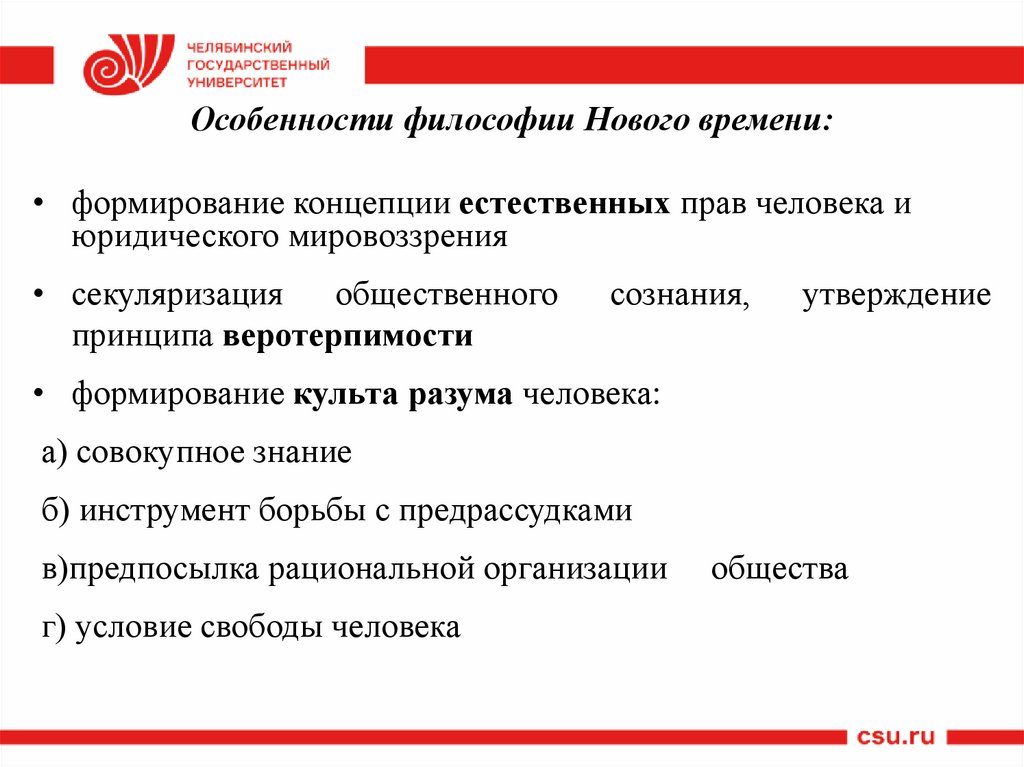 ЧЕЛЯБИНСКИЙ ГОСУДАРСТВЕННЫЙ УНИВЕРСИТЕТ

Особенности философии Нового времени:

• формирование концепции естественных прав человека и юридического мировоззрения

• секуляризация общественного сознания, утверждение принципа веротерпимости

• формирование культа разума человека:

а) совокупное знание

б) инструмент борьбы с предрассудками

в)предпосылка рациональной организации общества

г) условие свободы человека

csu.ru